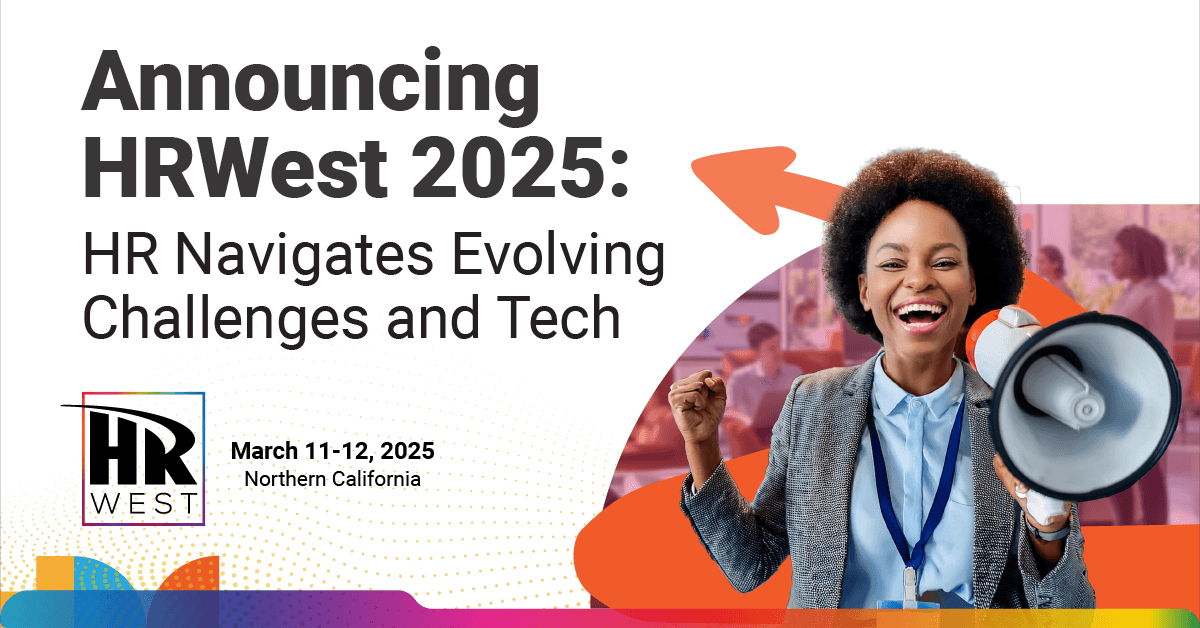 Announcing HRWest 2025:
HR Navigates Evolving Challenges and Tech

HR WEST

March 11-12, 2025
Northern California